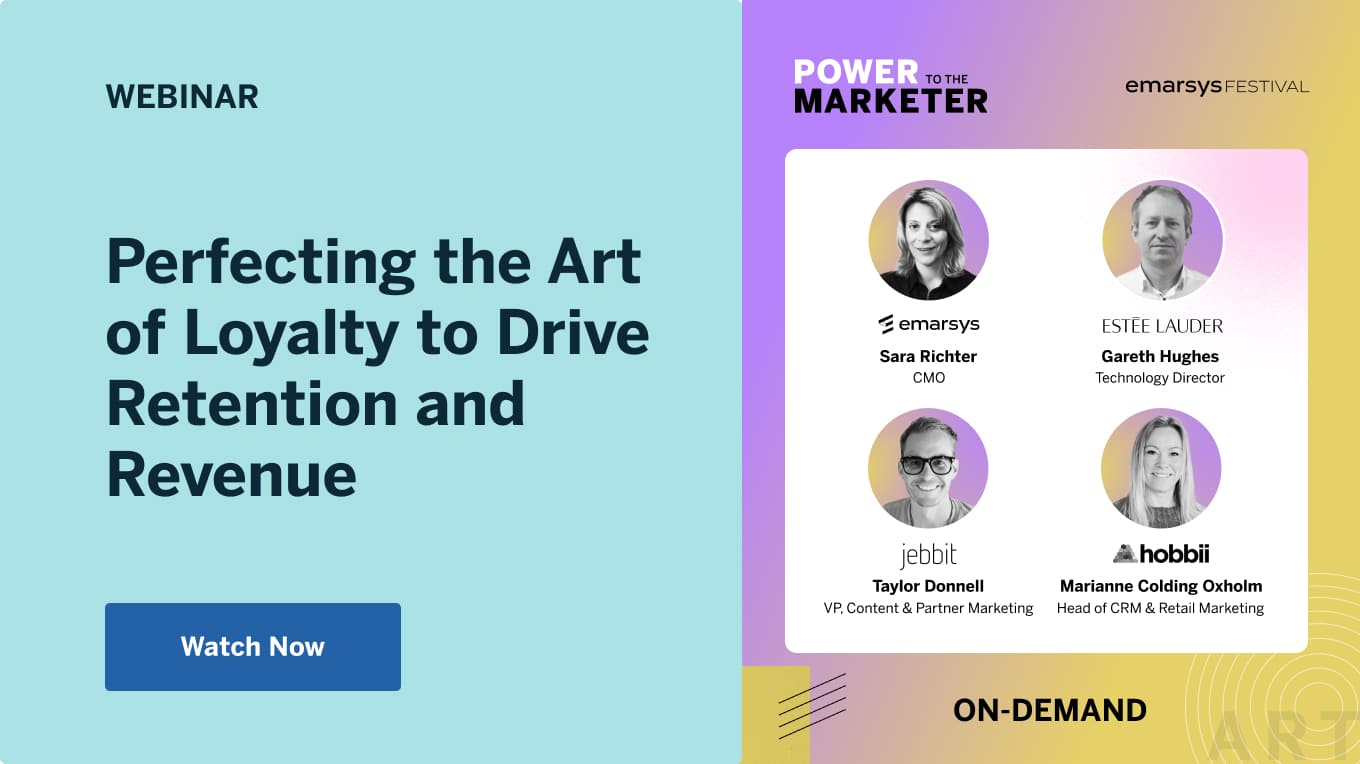 WEBINAR

Perfecting the Art of Loyalty to Drive Retention and Revenue

Watch Now

POWER TO THE MARKETER

emarsys FESTIVAL

emarsys
Sara Richter
CMO

ESTĒE LAUDER
Gareth Hughes
Technology Director

jebbit
Taylor Donnell
VP, Content & Partner Marketing

hobbii
Marianne Colding Oxholm
Head of CRM & Retail Marketing

ON-DEMAND

ART